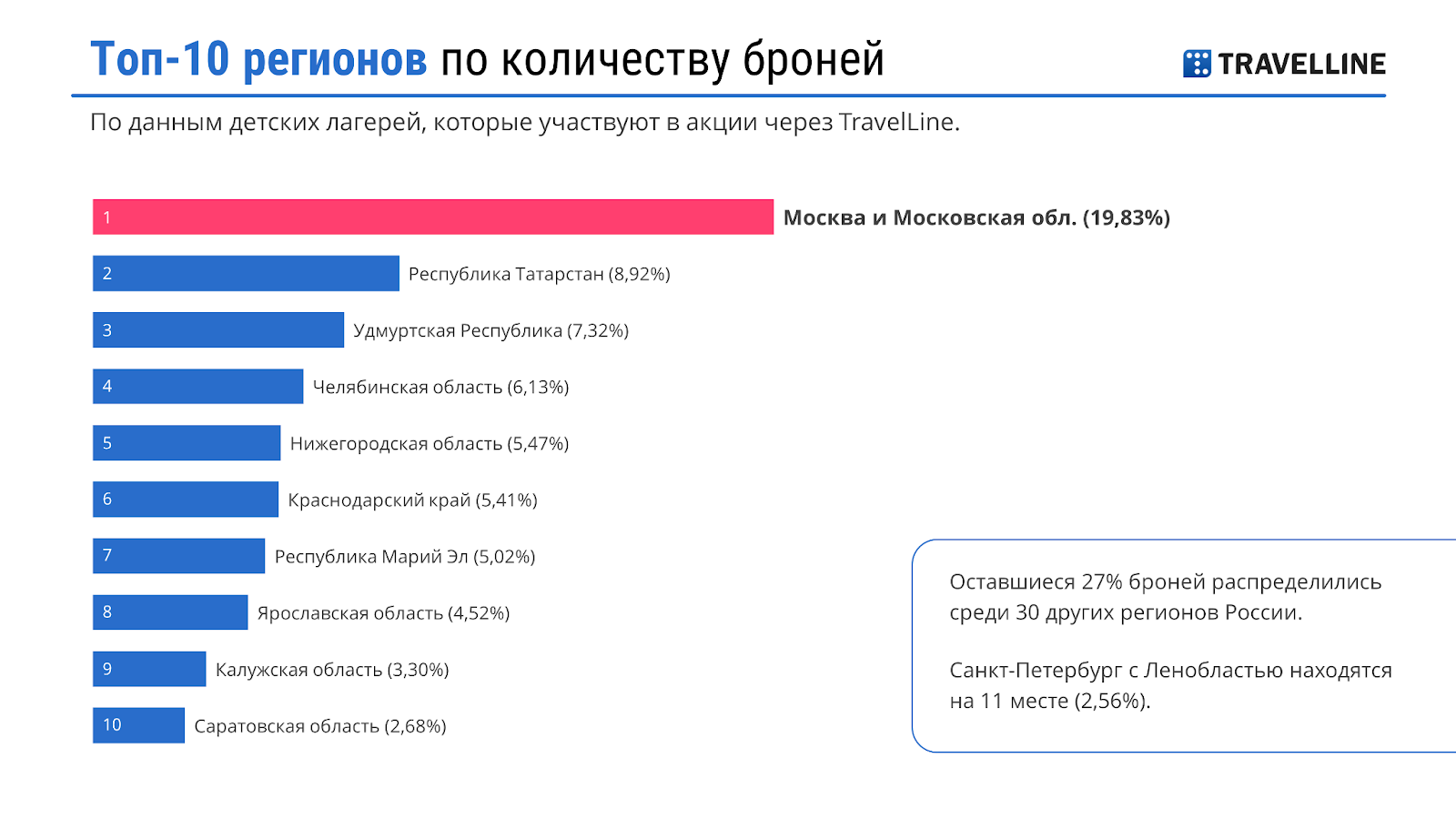 Топ-10 регионов по количеству броней

TRAVELLINE

По данным детских лагерей, которые участвуют в акции через TravelLine.

1 Москва и Московская обл. (19,83%)

2 Республика Татарстан (8,92%)

3 Удмуртская Республика (7,32%)

4 Челябинская область (6,13%)

5 Нижегородская область (5,47%)

6 Краснодарский край (5,41%)

7 Республика Марий Эл (5,02%)

8 Ярославская область (4,52%)

9 Калужская область (3,30%)

10 Саратовская область (2,68%)

Оставшиеся 27% броней распределились среди 30 других регионов России.

Санкт-Петербург с Ленобластью находятся на 11 месте (2,56%).